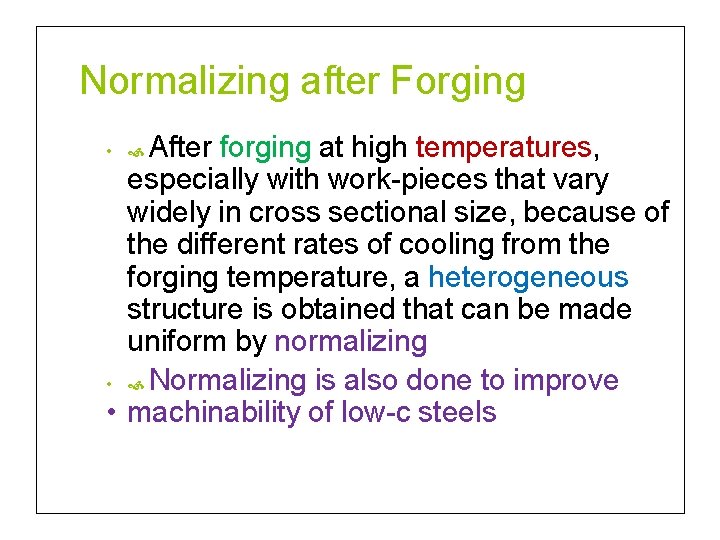 Normalizing after Forging

• After forging at high temperatures, especially with work-pieces that vary widely in cross sectional size, because of the different rates of cooling from the forging temperature, a heterogeneous structure is obtained that can be made uniform by normalizing

• Normalizing is also done to improve

• machinability of low-c steels